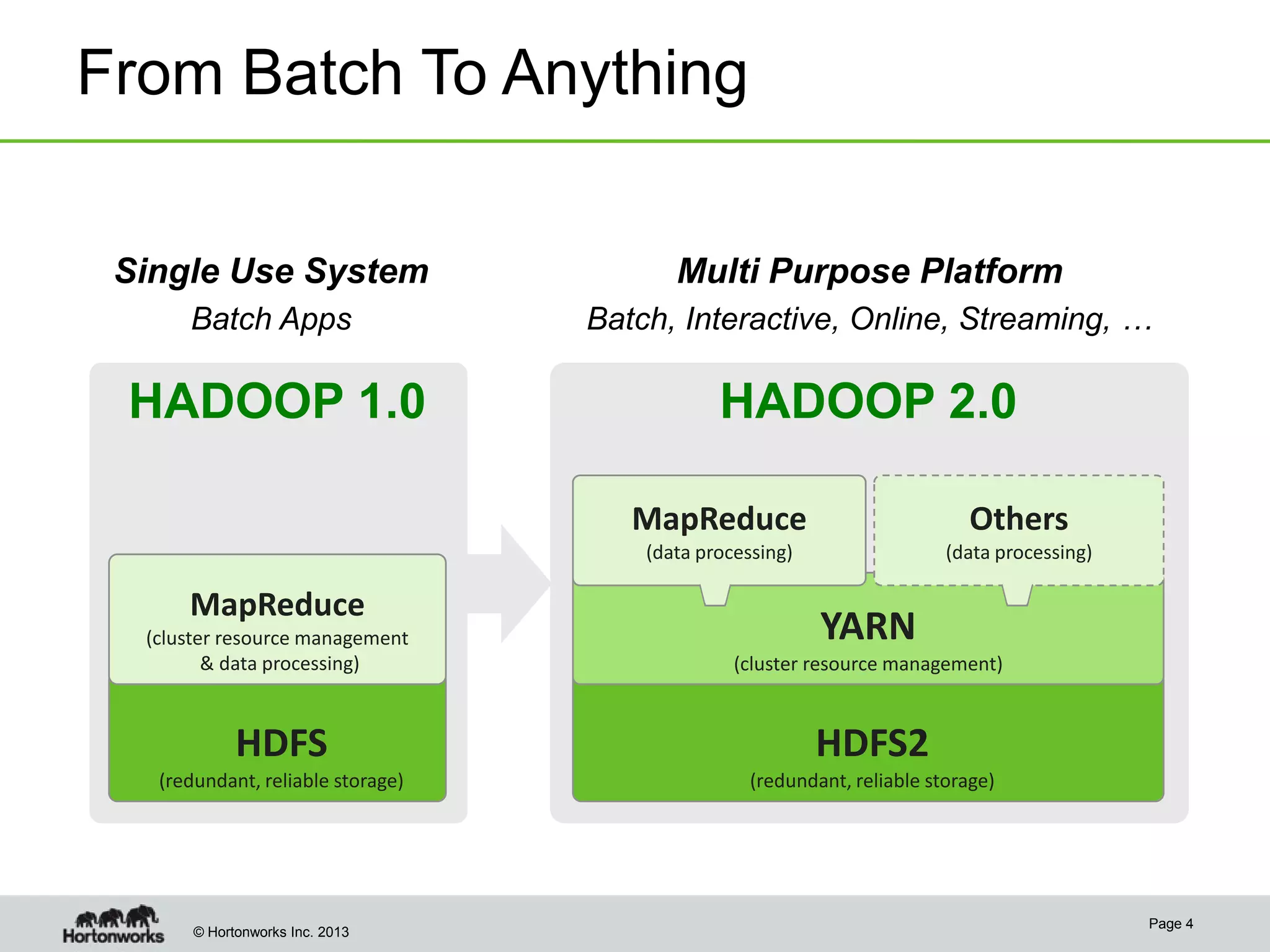 From Batch To Anything

Single Use System
Batch Apps

HADOOP 1.0

MapReduce
(cluster resource management & data processing)

HDFS
(redundant, reliable storage)

Multi Purpose Platform
Batch, Interactive, Online, Streaming, …

HADOOP 2.0

MapReduce
(data processing)

Others
(data processing)

YARN
(cluster resource management)

HDFS2
(redundant, reliable storage)

Hortonworks

© Hortonworks Inc. 2013

Page 4